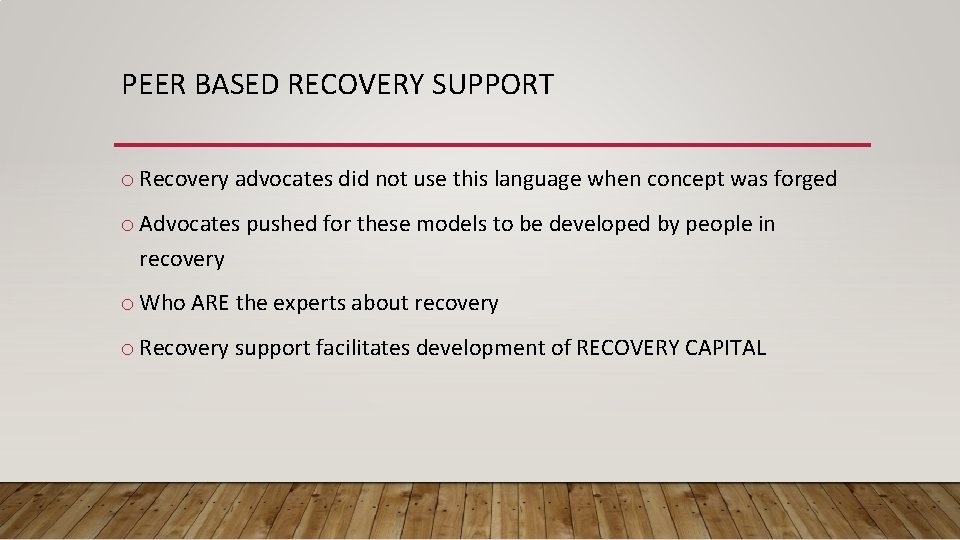 PEER BASED RECOVERY SUPPORT

o Recovery advocates did not use this language when concept was forged

o Advocates pushed for these models to be developed by people in recovery

o Who ARE the experts about recovery

o Recovery support facilitates development of RECOVERY CAPITAL